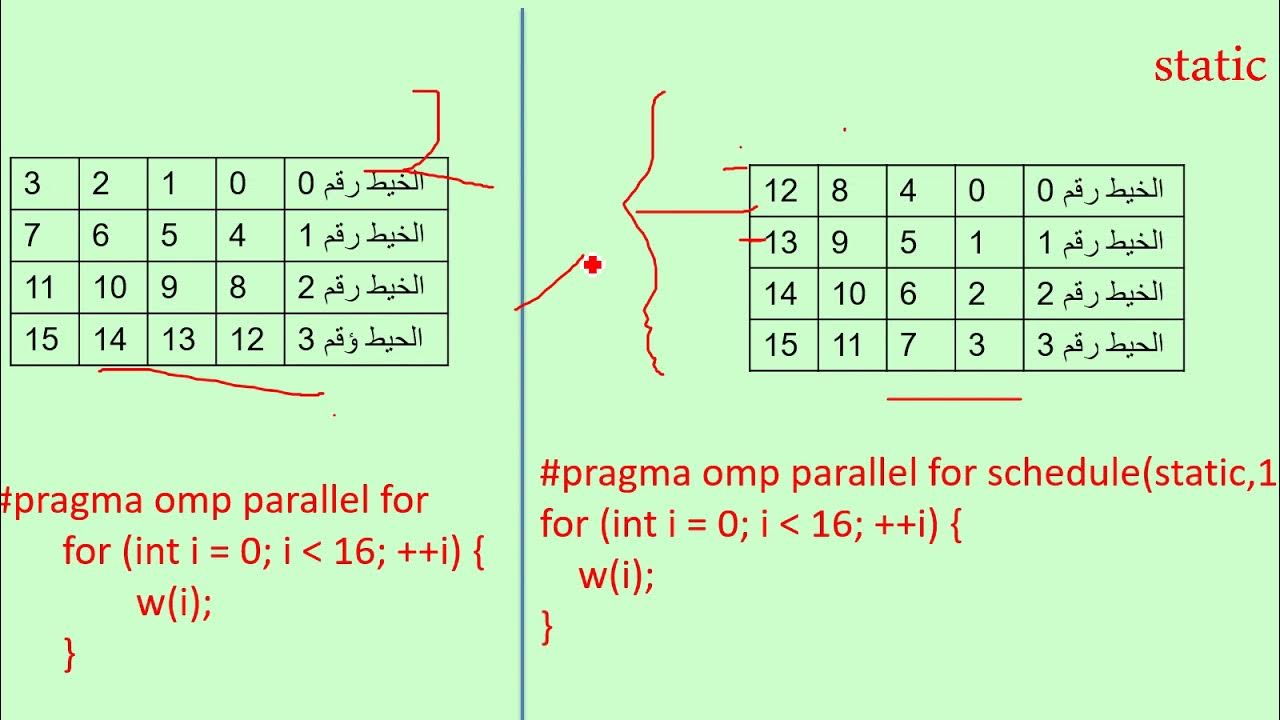 static

| 3 | 2 | 1 | 0 | الخيط رقم 0 |
|---|---|---|---|---|
| 7 | 6 | 5 | 4 | الخيط رقم 1 |
| 11 | 10 | 9 | 8 | الخيط رقم 2 |
| 15 | 14 | 13 | 12 | الحيط ؤقم 3 |

#pragma omp parallel for
for (int i = 0; i < 16; ++i) {
w(i);
}

| 12 | 8 | 4 | 0 | الخيط رقم 0 |
|---|---|---|---|---|
| 13 | 9 | 5 | 1 | الخيط رقم 1 |
| 14 | 10 | 6 | 2 | الخيط رقم 2 |
| 15 | 11 | 7 | 3 | الحيط رقم 3 |

#pragma omp parallel for schedule(static,1
for (int i = 0; i < 16; ++i) {
w(i);
}